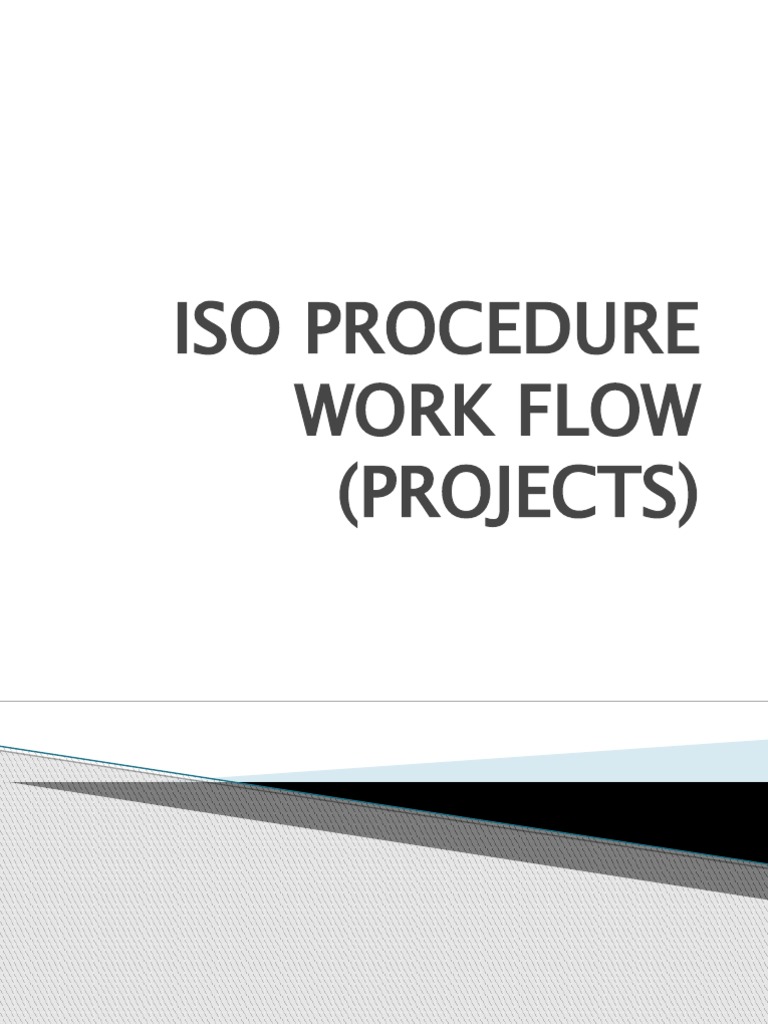 ISO PROCEDURE WORK FLOW (PROJECTS)